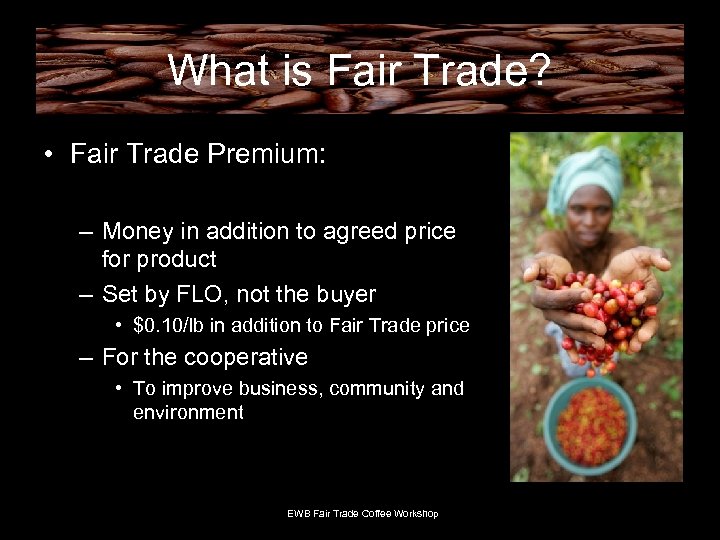 What is Fair Trade?

• Fair Trade Premium:

– Money in addition to agreed price for product

– Set by FLO, not the buyer

• \$0.10/lb in addition to Fair Trade price

– For the cooperative

• To improve business, community and environment

EWB Fair Trade Coffee Workshop